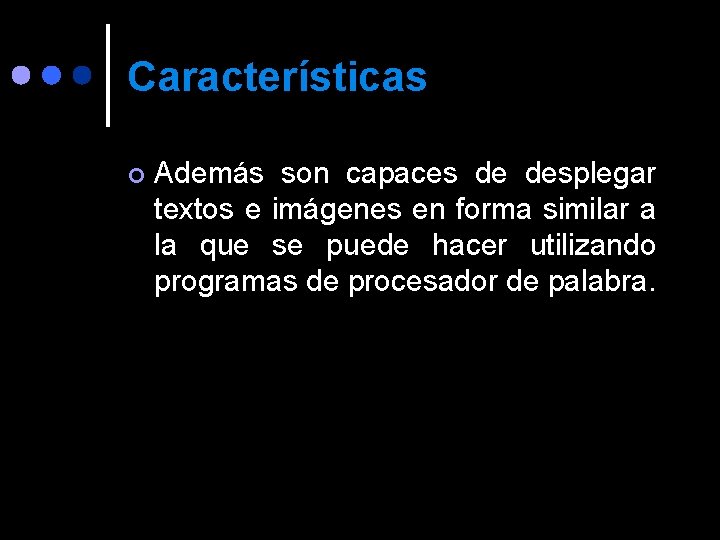 Características

Además son capaces de desplegar textos e imágenes en forma similar a la que se puede hacer utilizando programas de procesador de palabra.